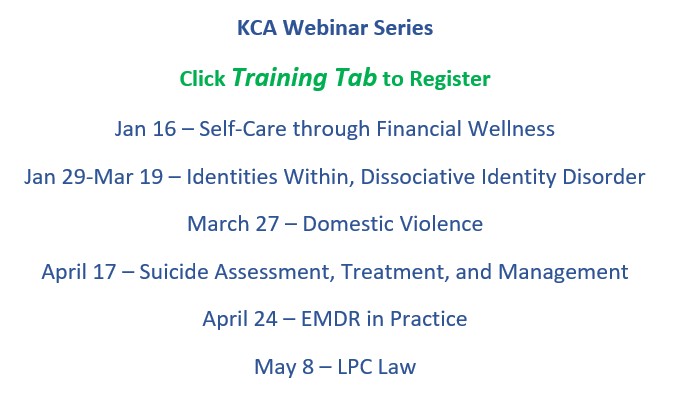 KCA Webinar Series

Click Training Tab to Register

Jan 16 – Self-Care through Financial Wellness

Jan 29-Mar 19 – Identities Within, Dissociative Identity Disorder

March 27 – Domestic Violence

April 17 – Suicide Assessment, Treatment, and Management

April 24 – EMDR in Practice

May 8 – LPC Law